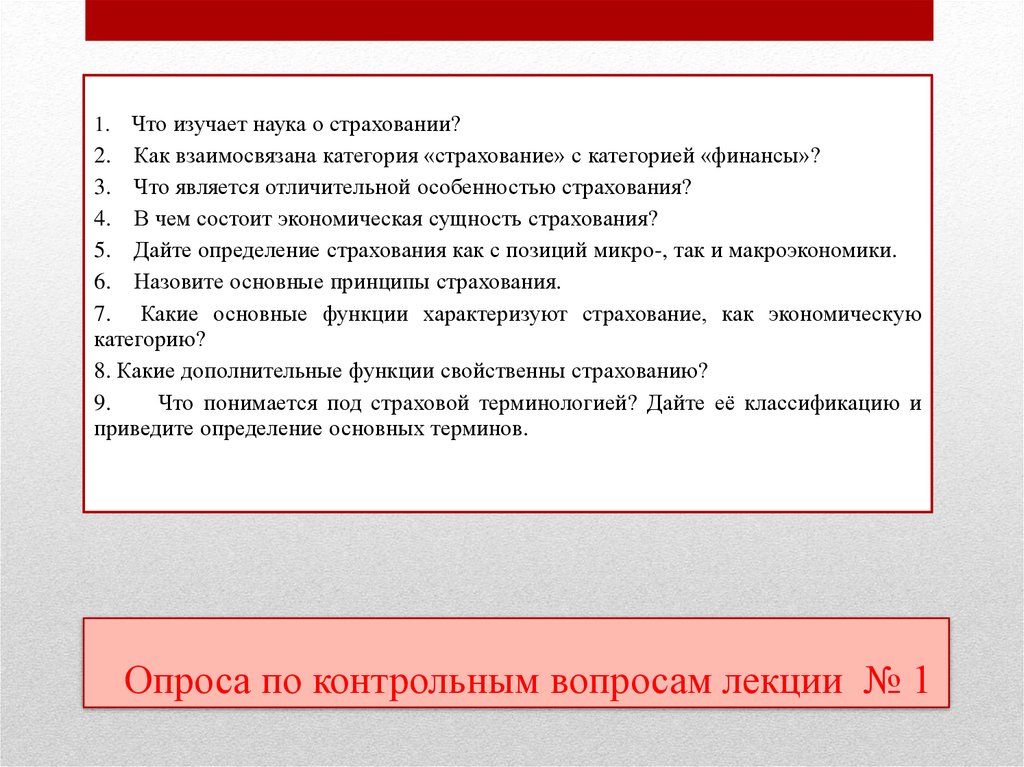 1. Что изучает наука о страховании?
2. Как взаимосвязана категория «страхование» с категорией «финансы»?
3. Что является отличительной особенностью страхования?
4. В чем состоит экономическая сущность страхования?
5. Дайте определение страхования как с позиций микро-, так и макроэкономики.
6. Назовите основные принципы страхования.
7. Какие основные функции характеризуют страхование, как экономическую категорию?
8. Какие дополнительные функции свойственны страхованию?
9. Что понимается под страховой терминологией? Дайте её классификацию и приведите определение основных терминов.

Опроса по контрольным вопросам лекции № 1